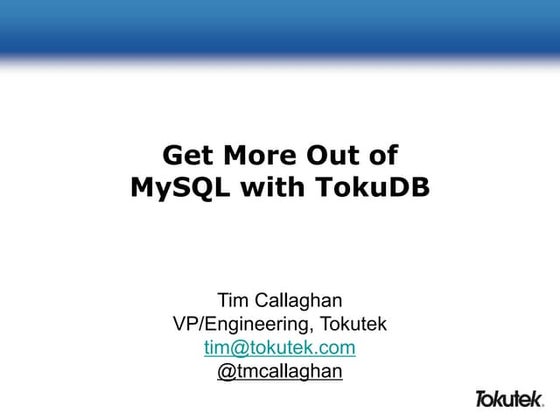 Get More Out of MySQL with TokuDB

Tim Callaghan
VP/Engineering, Tokutek
tim@tokutek.com
@tmcallaghan

Tokutek.